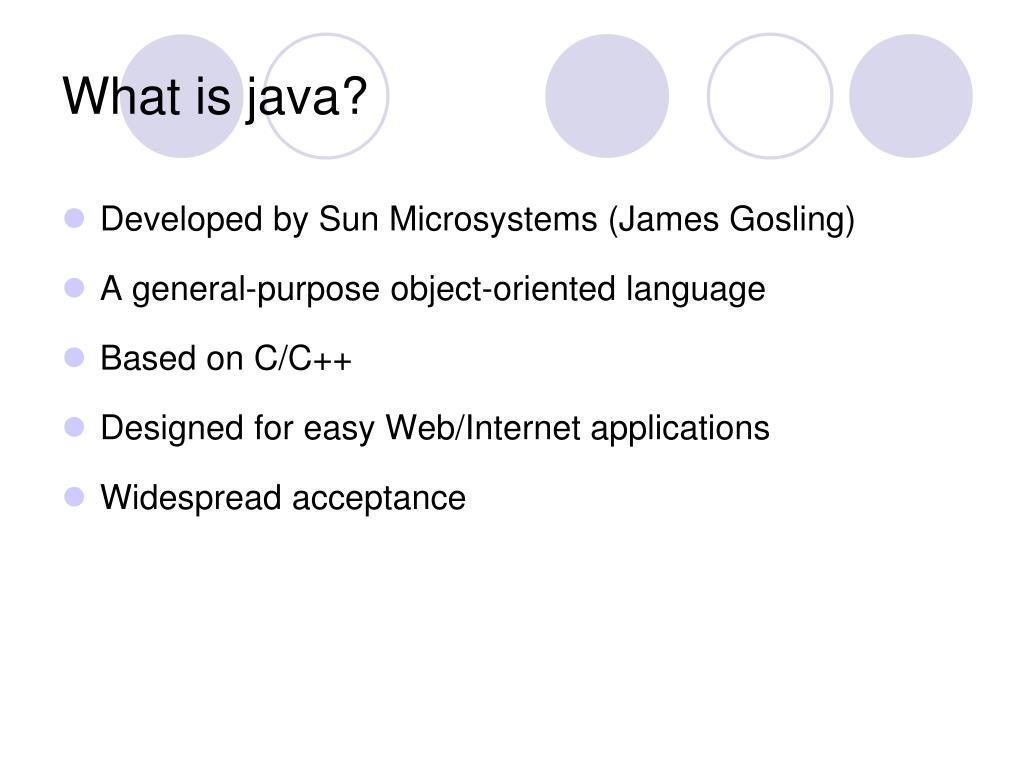 What is java?

- Developed by Sun Microsystems (James Gosling)
- A general-purpose object-oriented language
- Based on C/C++
- Designed for easy Web/Internet applications
- Widespread acceptance